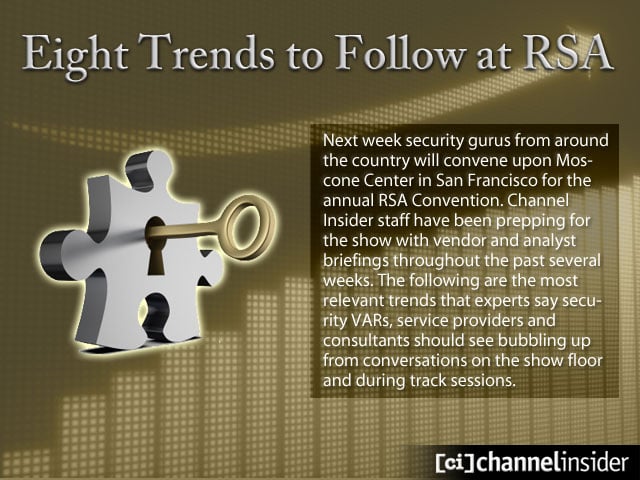 Eight Trends to Follow at RSA

Next week security gurus from around the country will convene upon Moscone Center in San Francisco for the annual RSA Convention. Channel Insider staff have been prepping for the show with vendor and analyst briefings throughout the past several weeks. The following are the most relevant trends that experts say security VARs, service providers and consultants should see bubbling up from conversations on the show floor and during track sessions.

[ci]channelinsider